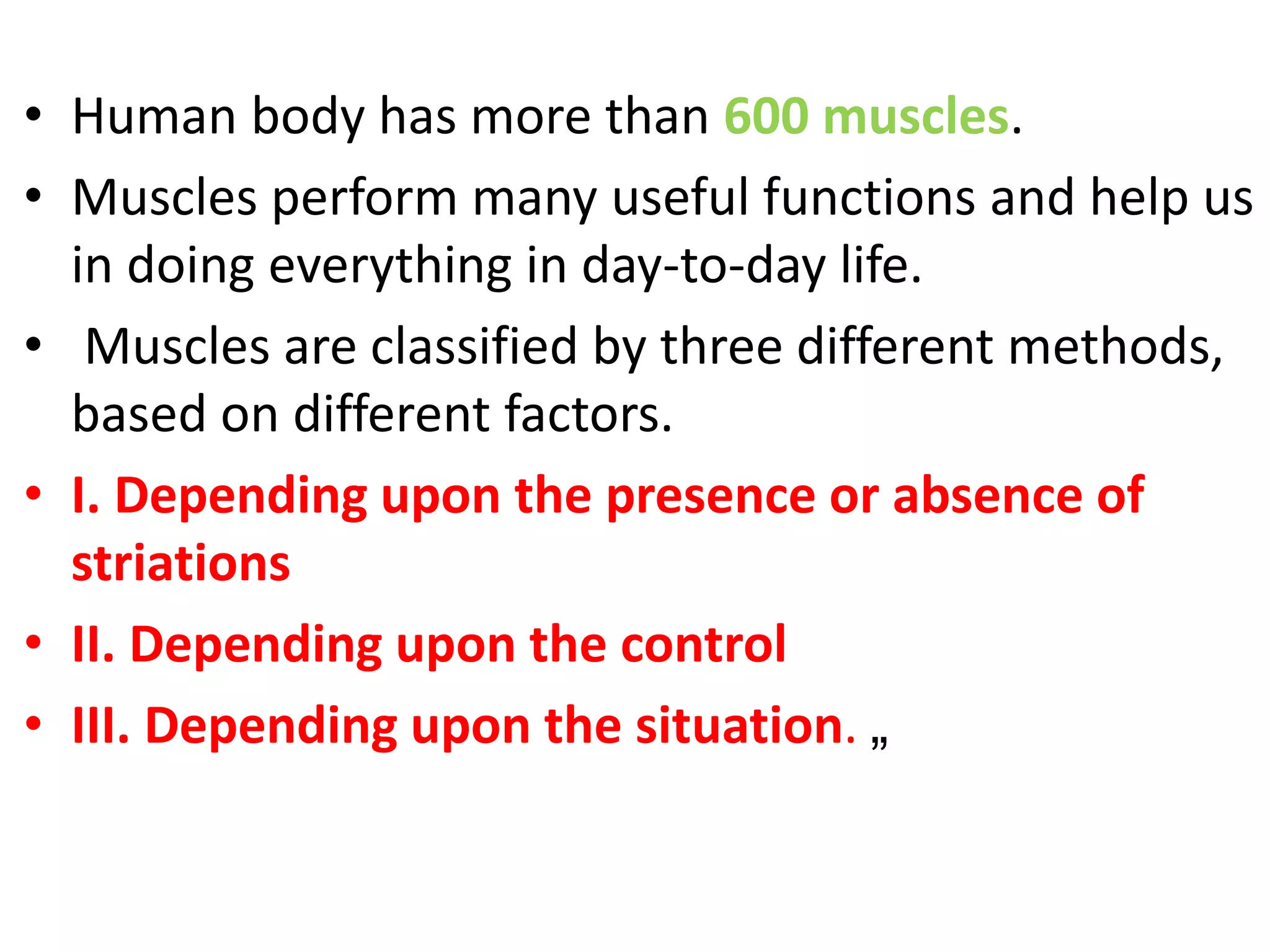 • Human body has more than 600 muscles.
• Muscles perform many useful functions and help us in doing everything in day-to-day life.
• Muscles are classified by three different methods, based on different factors.
• I. Depending upon the presence or absence of striations
• II. Depending upon the control
• III. Depending upon the situation. „